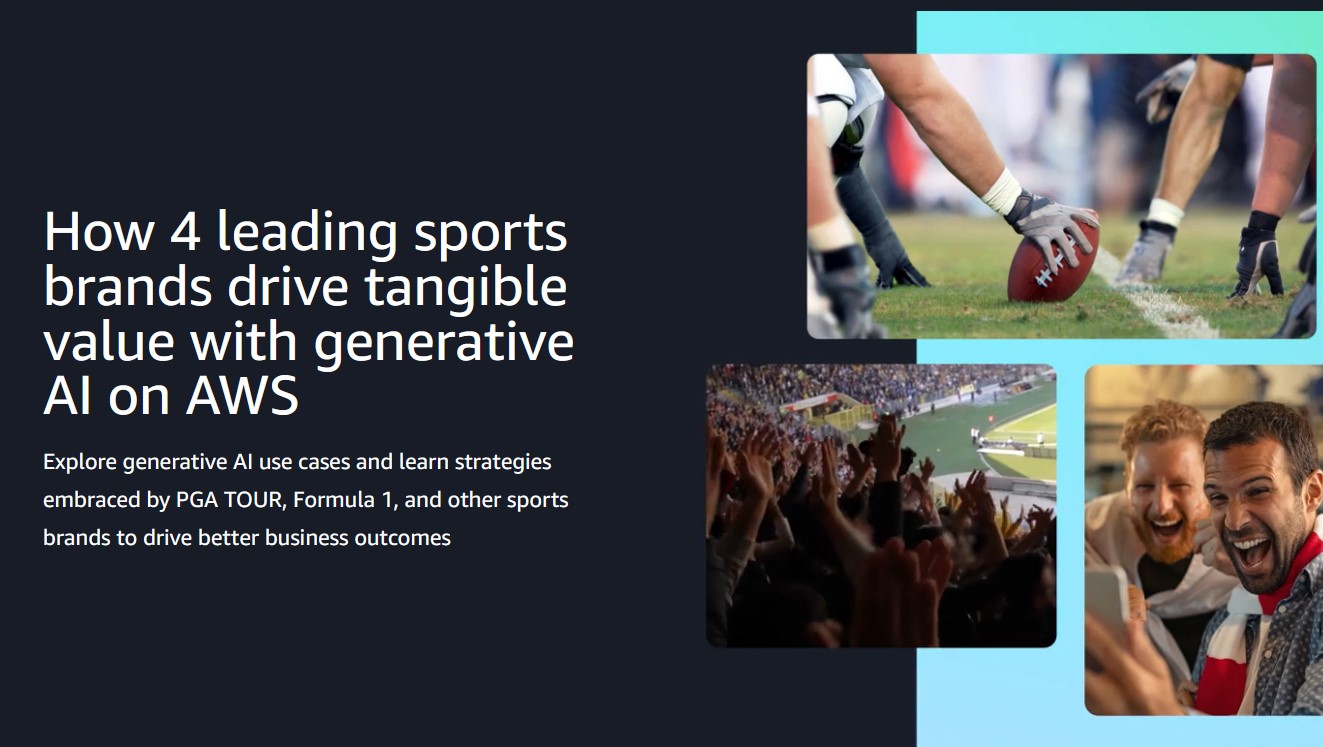 How 4 leading sports brands drive tangible value with generative AI on AWS

Explore generative AI use cases and learn strategies embraced by PGA TOUR, Formula 1, and other sports brands to drive better business outcomes